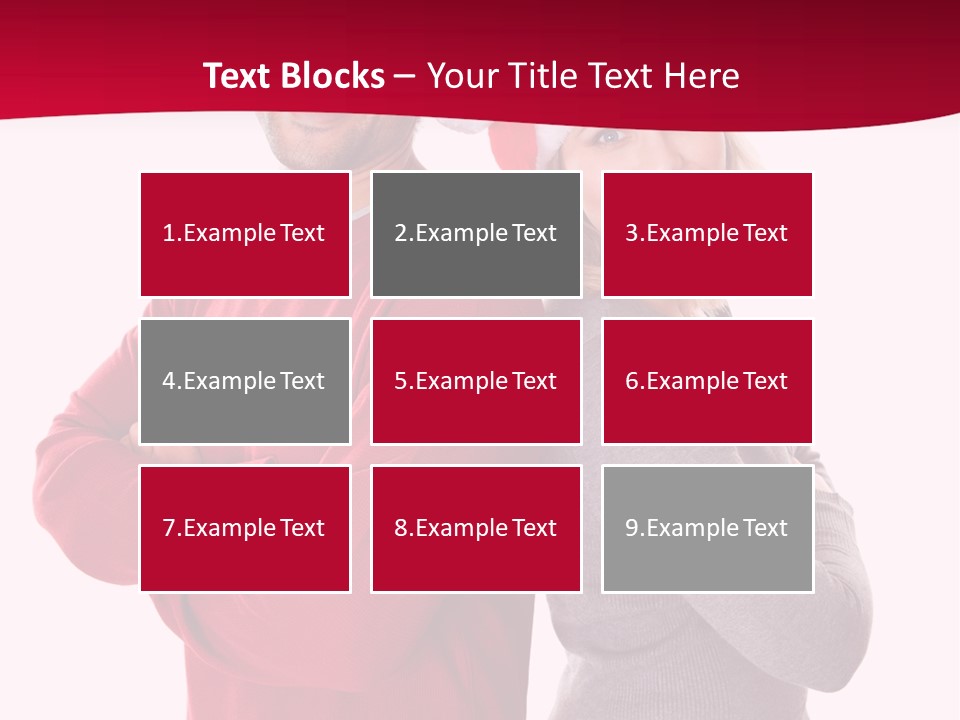 Text Blocks – Your Title Text Here

1.Example Text

2.Example Text

3.Example Text

4.Example Text

5.Example Text

6.Example Text

7.Example Text

8.Example Text

9.Example Text